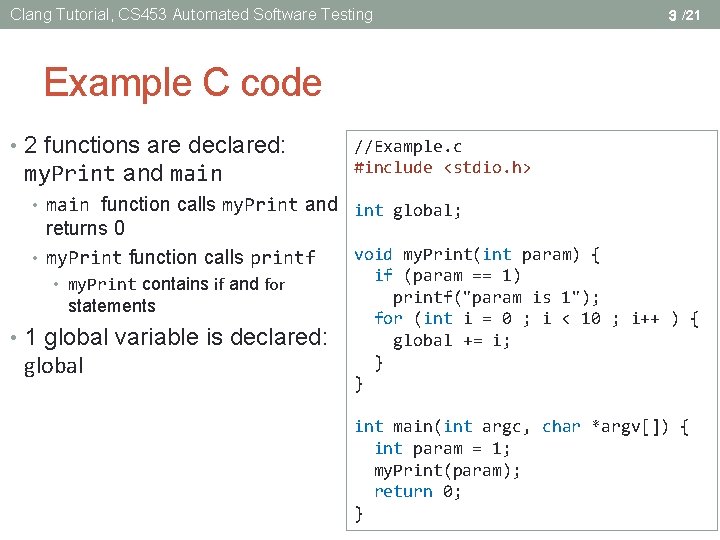 Clang Tutorial, CS453 Automated Software Testing

3 /21

Example C code

• 2 functions are declared: myPrint and main
  • main function calls myPrint and returns 0
  • myPrint function calls printf
    • myPrint contains if and for statements
• 1 global variable is declared: global

//Example.c
#include <stdio.h>

int global;

void myPrint(int param) {
  if (param == 1)
    printf("param is 1");
  for (int i = 0 ; i < 10 ; i++ ) {
    global += i;
  }
}

int main(int argc, char *argv[]) {
  int param = 1;
  myPrint(param);
  return 0;
}